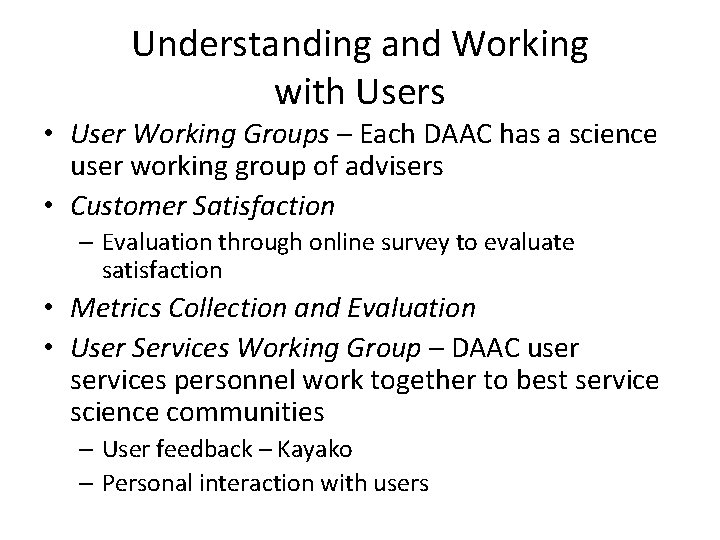 Understanding and Working with Users

• User Working Groups – Each DAAC has a science user working group of advisers
• Customer Satisfaction
– Evaluation through online survey to evaluate satisfaction
• Metrics Collection and Evaluation
• User Services Working Group – DAAC user services personnel work together to best service science communities
– User feedback – Kayako
– Personal interaction with users